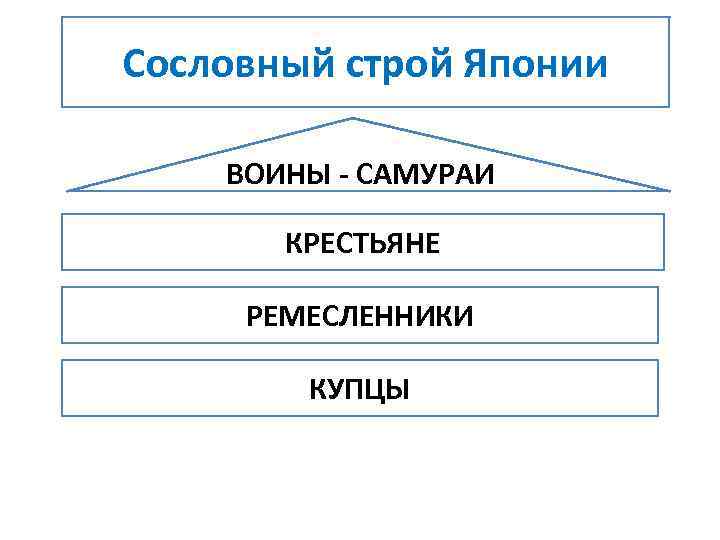 Сословный строй Японии

ВОИНЫ - САМУРАИ

КРЕСТЬЯНЕ

РЕМЕСЛЕННИКИ

КУПЦЫ